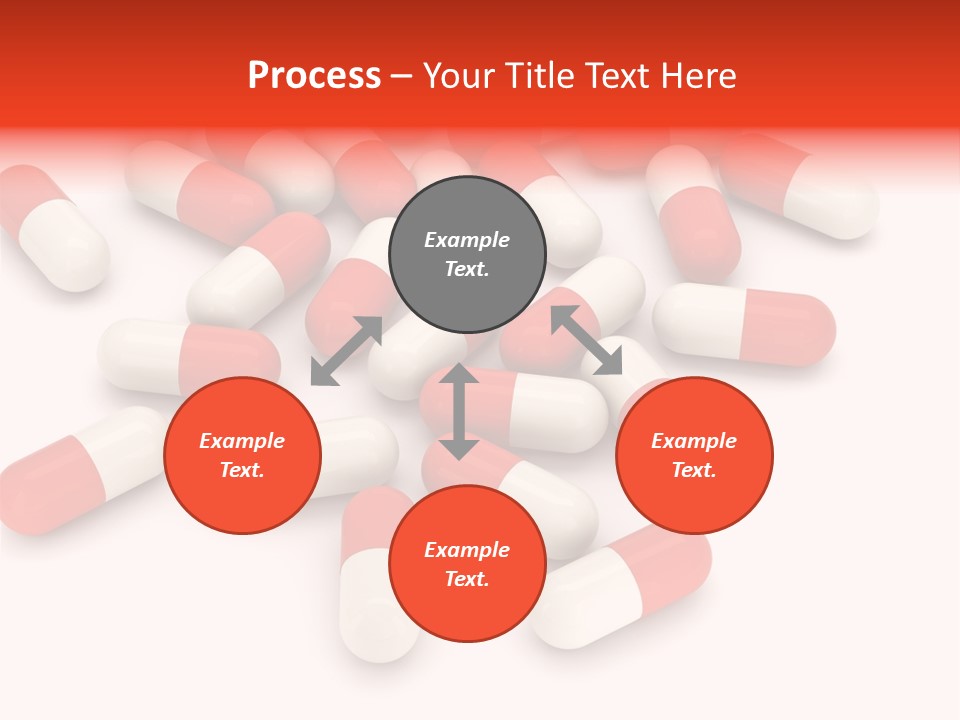 Process – Your Title Text Here

Example Text.

Example Text.

Example Text.

Example Text.